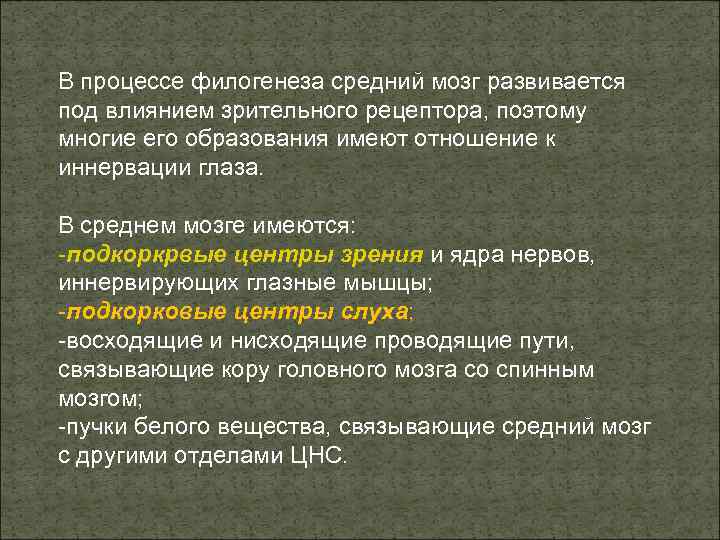 В процессе филогенеза средний мозг развивается под влиянием зрительного рецептора, поэтому многие его образования имеют отношение к иннервации глаза.

В среднем мозге имеются:
-подкоркрвые центры зрения и ядра нервов, иннервирующих глазные мышцы;
-подкорковые центры слуха;
-восходящие и нисходящие проводящие пути, связывающие кору головного мозга со спинным мозгом;
-пучки белого вещества, связывающие средний мозг с другими отделами ЦНС.